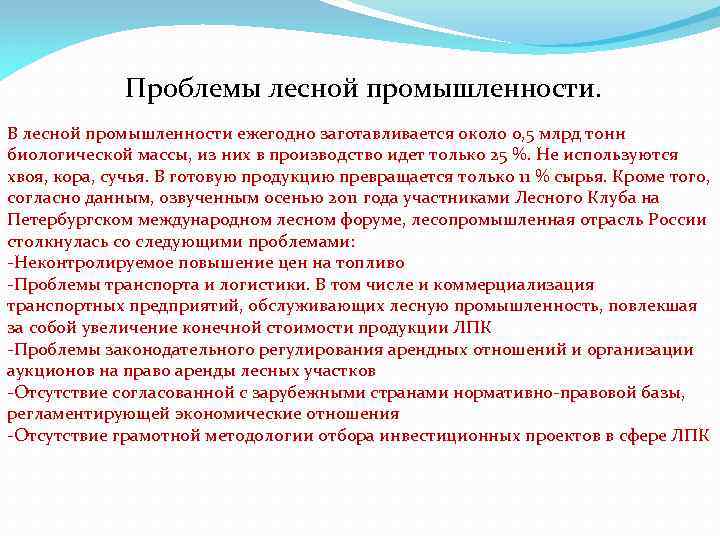 Проблемы лесной промышленности.

В лесной промышленности ежегодно заготавливается около 0,5 млрд тонн биологической массы, из них в производство идет только 25 %. Не используются хвоя, кора, сучья. В готовую продукцию превращается только 11 % сырья. Кроме того, согласно данным, озвученным осенью 2011 года участниками Лесного Клуба на Петербургском международном лесном форуме, лесопромышленная отрасль России столкнулась со следующими проблемами:
-Неконтролируемое повышение цен на топливо
-Проблемы транспорта и логистики. В том числе и коммерциализация транспортных предприятий, обслуживающих лесную промышленность, повлекшая за собой увеличение конечной стоимости продукции ЛПК
-Проблемы законодательного регулирования арендных отношений и организации аукционов на право аренды лесных участков
-Отсутствие согласованной с зарубежными странами нормативно-правовой базы, регламентирующей экономические отношения
-Отсутствие грамотной методологии отбора инвестиционных проектов в сфере ЛПК